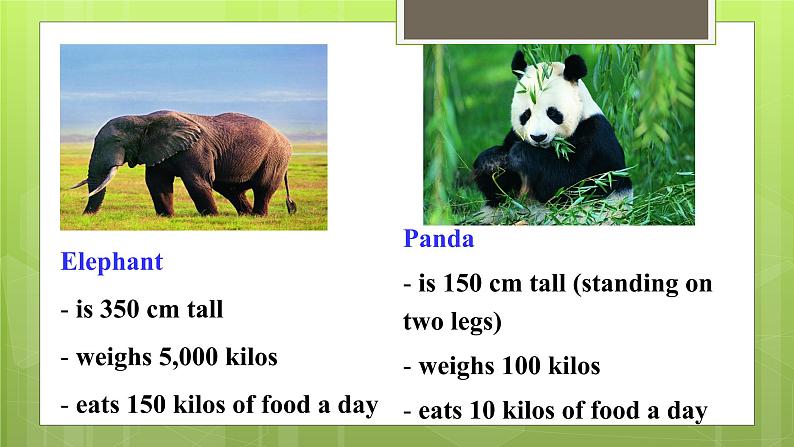 Elephant

- is 350 cm tall

- weighs 5,000 kilos

- eats 150 kilos of food a day

Panda

- is 150 cm tall (standing on two legs)

- weighs 100 kilos

- eats 10 kilos of food a day